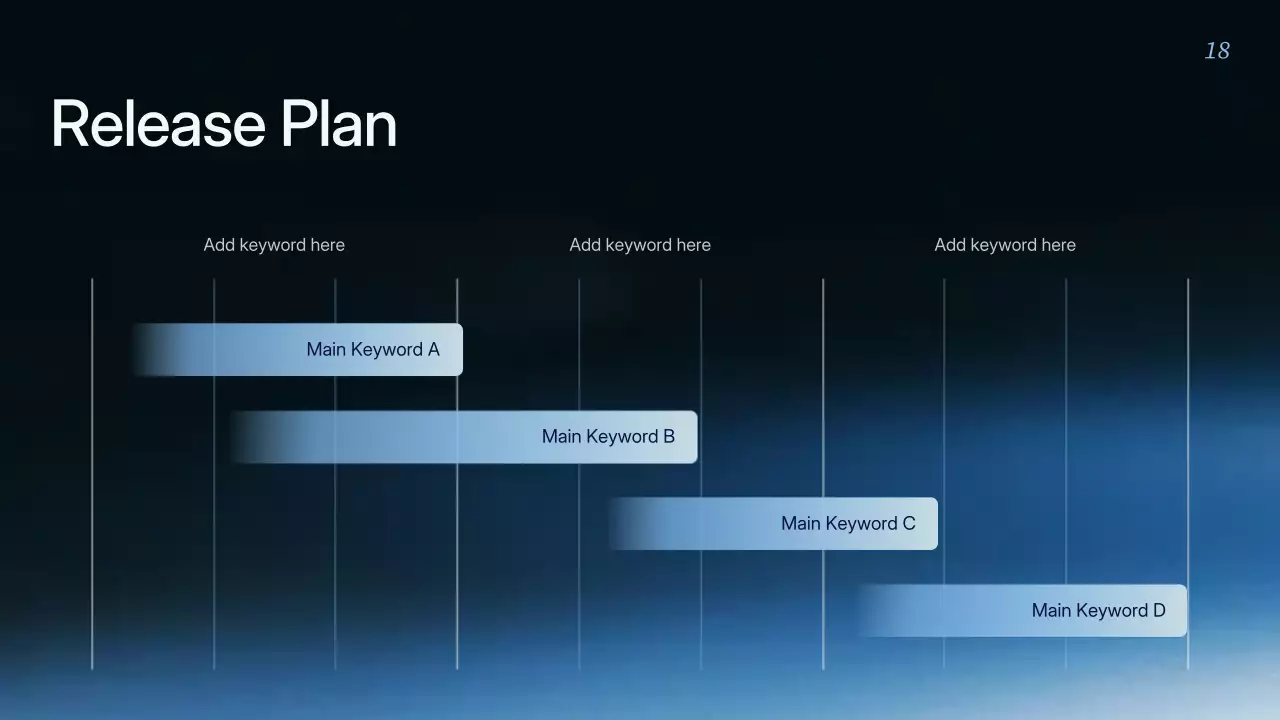 18

Release Plan

Add keyword here

Add keyword here

Add keyword here

Main Keyword A

Main Keyword B

Main Keyword C

Main Keyword D